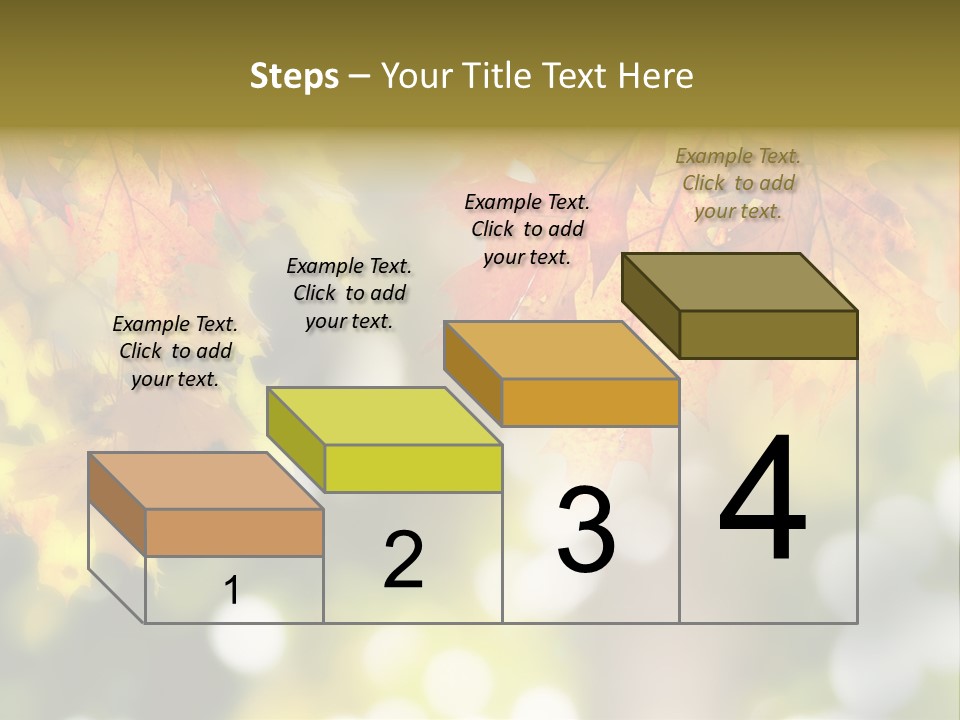 Steps – Your Title Text Here

Example Text. Click to add your text.

Example Text. Click to add your text.

Example Text. Click to add your text.

Example Text. Click to add your text.

1

2

3

4